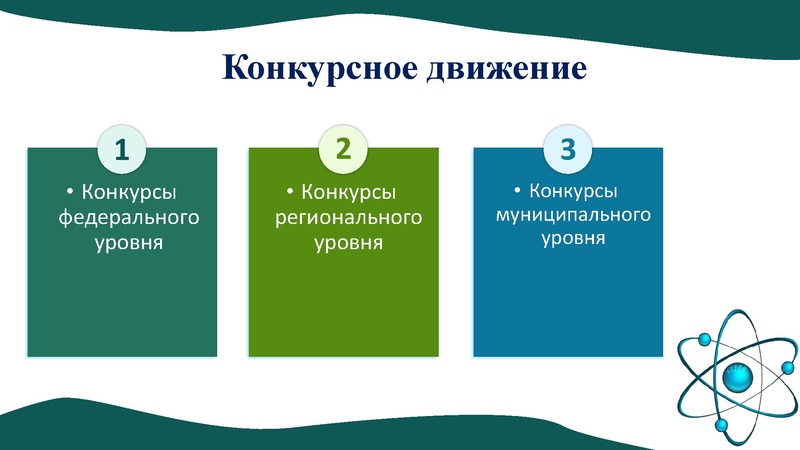 Конкурсное движение

1

• Конкурсы федерального уровня

2

• Конкурсы регионального уровня

3

• Конкурсы муниципального уровня